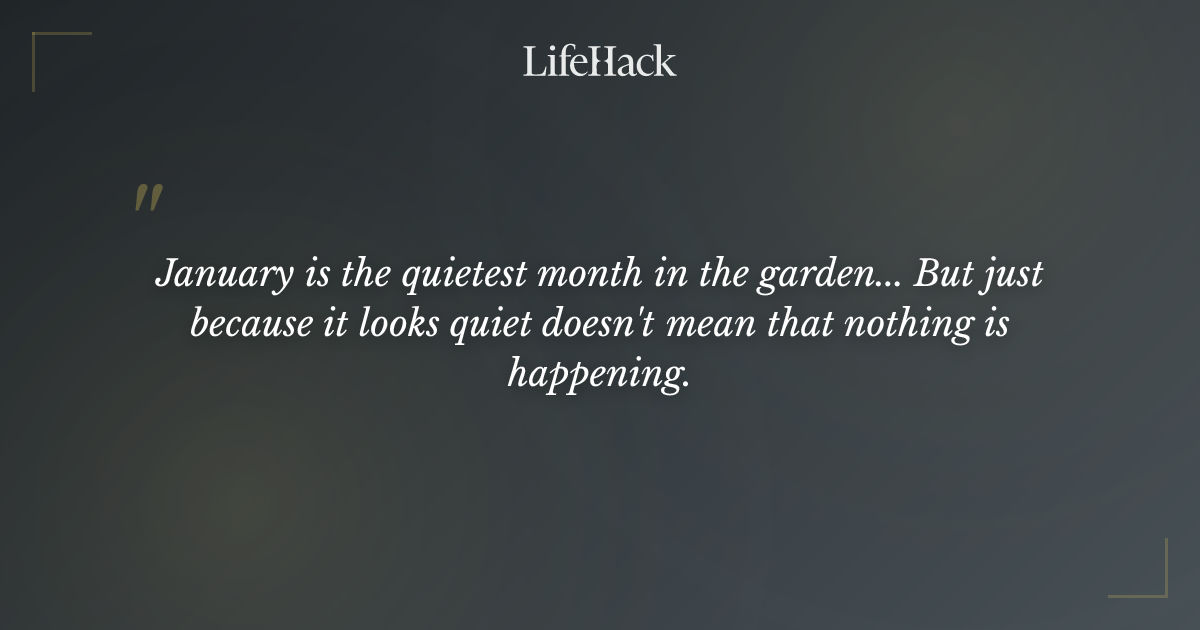 LifeHack

"

January is the quietest month in the garden... But just because it looks quiet doesn't mean that nothing is happening.